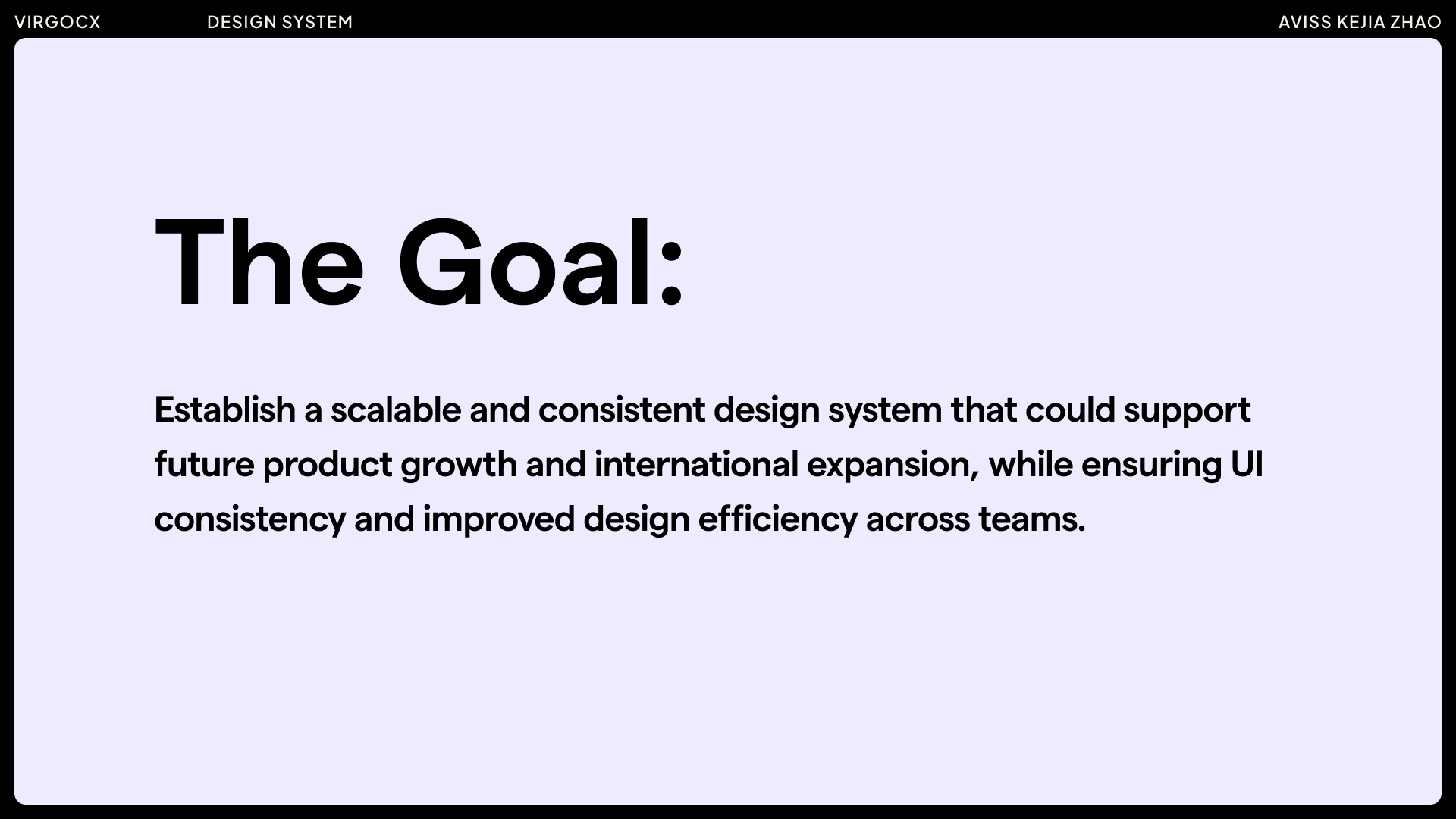 VIRGOCX DESIGN SYSTEM AVISS KEJIA ZHAO

The Goal:

Establish a scalable and consistent design system that could support future product growth and international expansion, while ensuring UI consistency and improved design efficiency across teams.